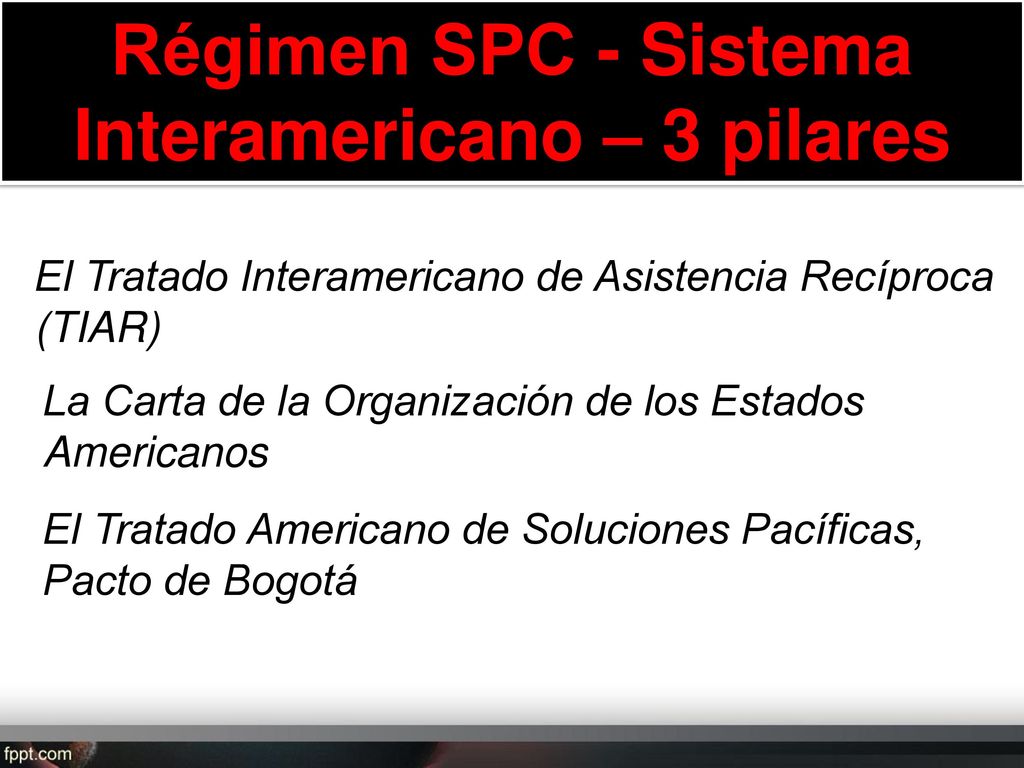 Régimen SPC - Sistema Interamericano – 3 pilares

El Tratado Interamericano de Asistencia Recíproca (TIAR)

La Carta de la Organización de los Estados Americanos

El Tratado Americano de Soluciones Pacíficas, Pacto de Bogotá

fppt.com